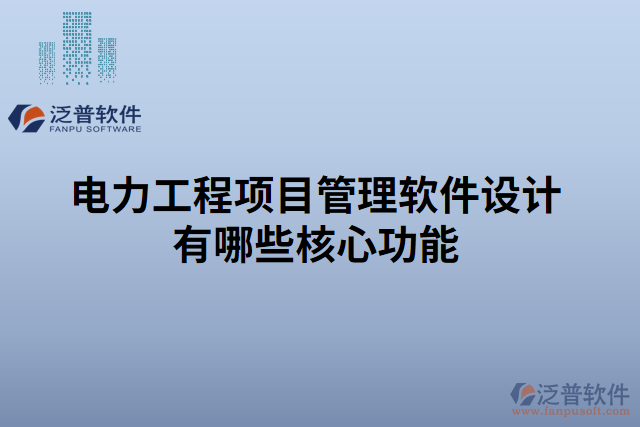 泛普软件
FANPU SOFTWARE

电力工程项目管理软件设计有哪些核心功能

泛普软件
www.fanpusoft.com